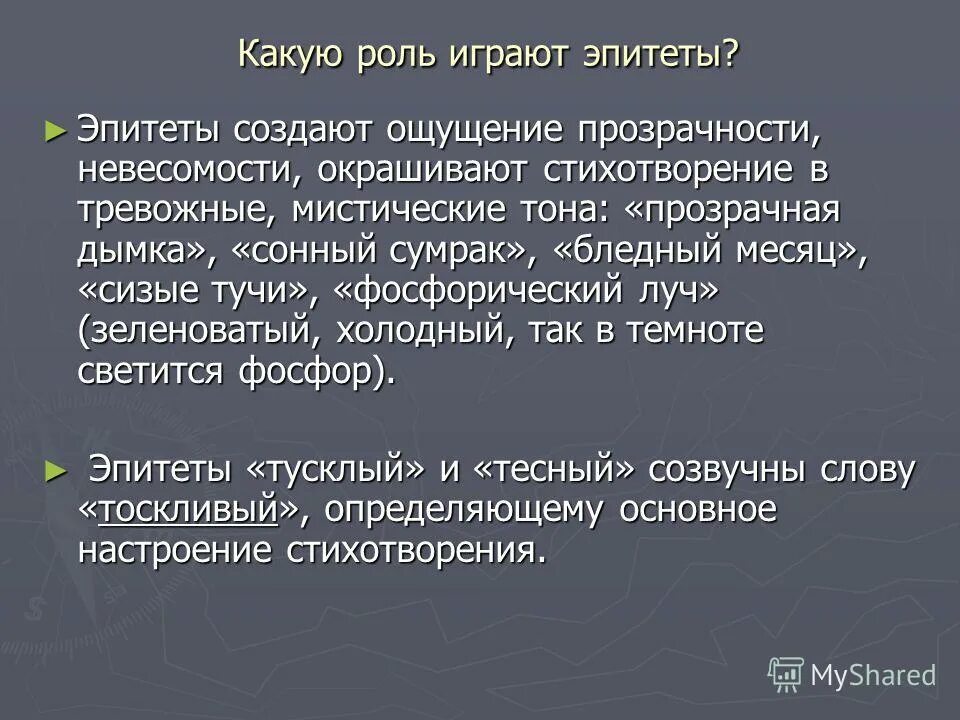 Какую роль играют эпитеты?

► Эпитеты создают ощущение прозрачности, невесомости, окрашивают стихотворение в тревожные, мистические тона: «прозрачная дымка», «сонный сумрак», «бледный месяц», «сизые тучи», «фосфорический луч» (зеленоватый, холодный, так в темноте светится фосфор).

► Эпитеты «тусклый» и «тесный» созвучны слову «тоскливый», определяющему основное настроение стихотворения.

MyShared